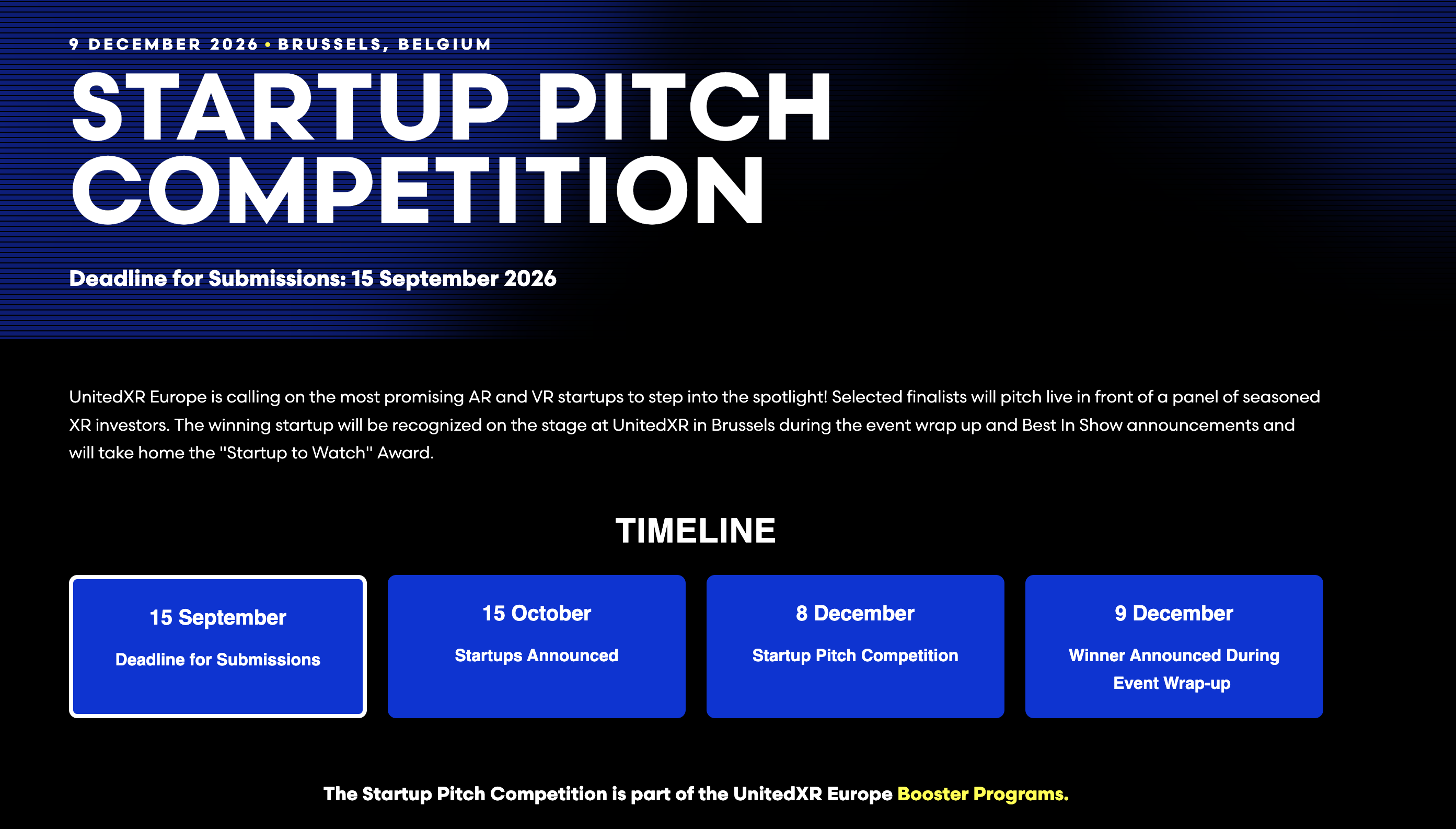 9 DECEMBER 2026 • BRUSSELS, BELGIUM

STARTUP PITCH COMPETITION

Deadline for Submissions: 15 September 2026

UnitedXR Europe is calling on the most promising AR and VR startups to step into the spotlight! Selected finalists will pitch live in front of a panel of seasoned XR investors. The winning startup will be recognized on the stage at UnitedXR in Brussels during the event wrap up and Best In Show announcements and will take home the "Startup to Watch" Award.

TIMELINE

15 September
Deadline for Submissions

15 October
Startups Announced

8 December
Startup Pitch Competition

9 December
Winner Announced During Event Wrap-up

The Startup Pitch Competition is part of the UnitedXR Europe Booster Programs.